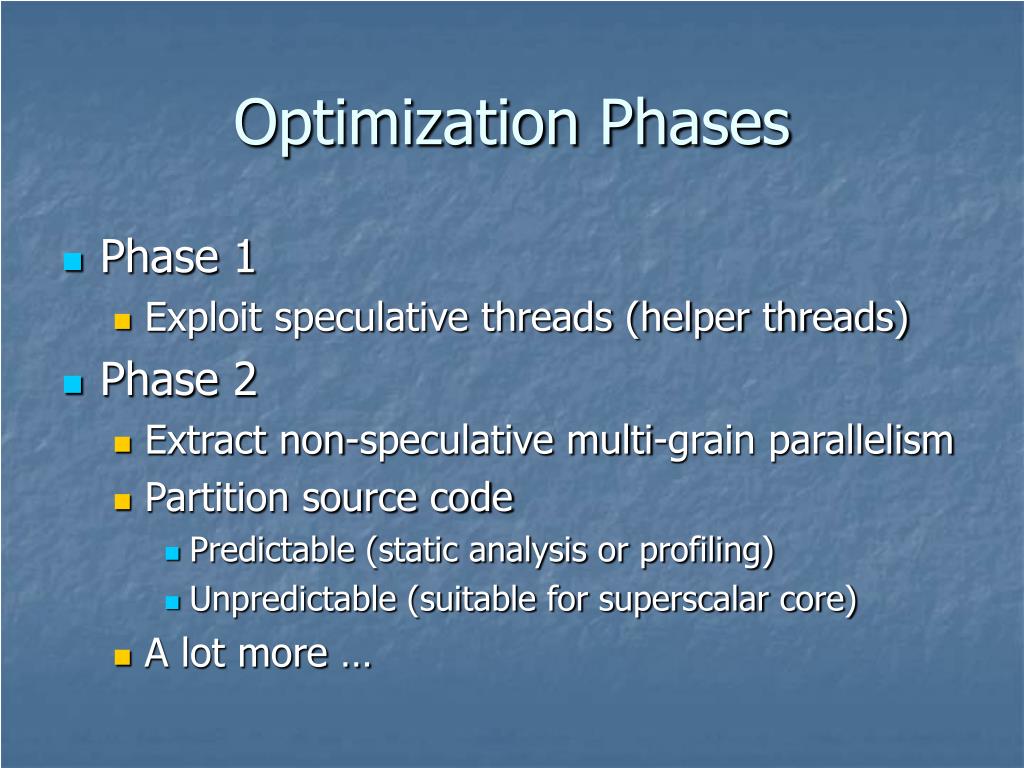 Optimization Phases

Phase 1
Exploit speculative threads (helper threads)
Phase 2
Extract non-speculative multi-grain parallelism
Partition source code
Predictable (static analysis or profiling)
Unpredictable (suitable for superscalar core)
A lot more …